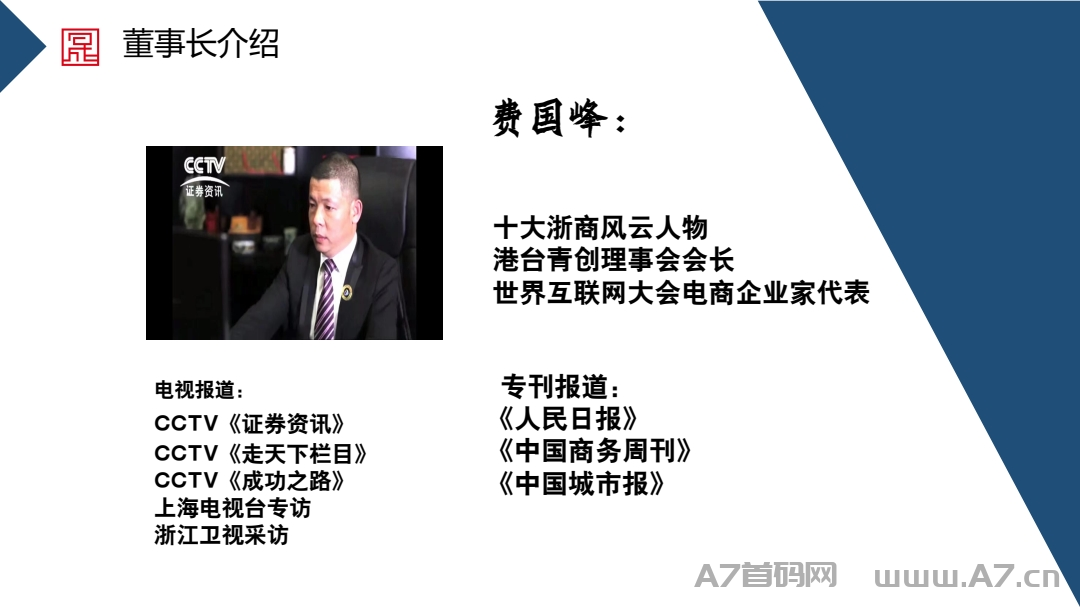 董事长介绍

费国峰：

CCTV
证券资讯

十大浙商风云人物
港台青创理事会会长
世界互联网大会电商企业家代表

电视报道：
CCTV《证券资讯》
CCTV《走天下栏目》
CCTV《成功之路》
上海电视台专访
浙江卫视采访

专刊报道：
《人民日报》
《中国商务周刊》
《中国城市报》

A7首码网 www.A7.cn